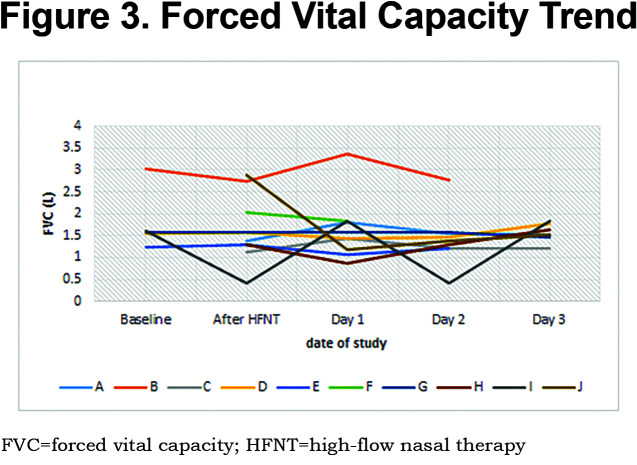 Figure 3. Forced Vital Capacity Trend

FVC (L)

4
3.5
3
2.5
2
1.5
1
0.5
0

Baseline
After HFNT
Day 1
Day 2
Day 3

date of study

A B C D E F G H I J

FVC=forced vital capacity; HFNT=high-flow nasal therapy